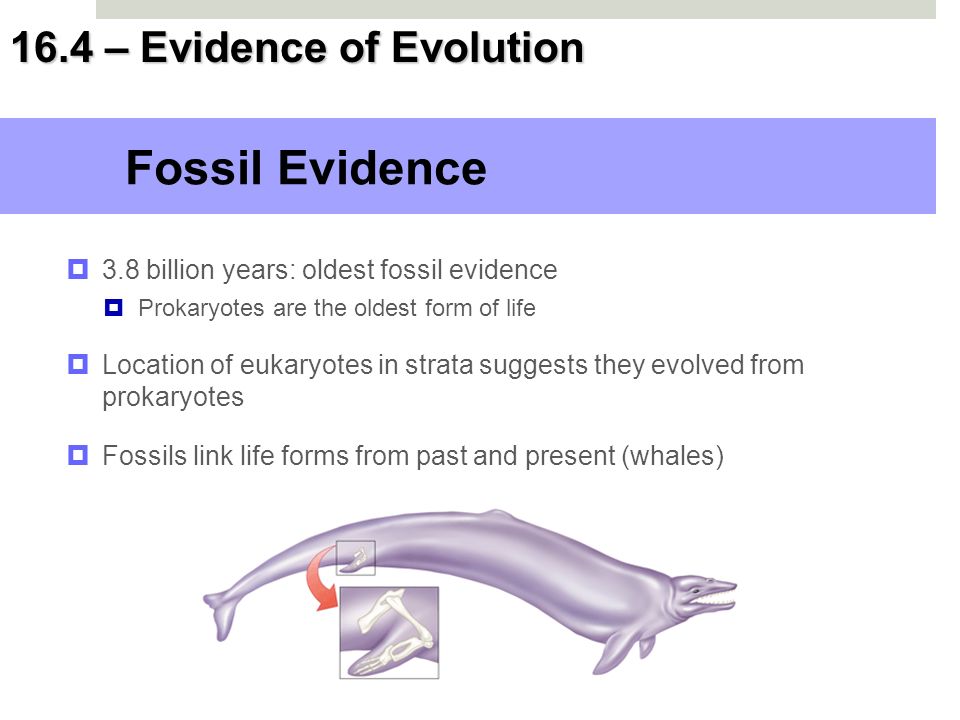 16.4 – Evidence of Evolution

Fossil Evidence

3.8 billion years: oldest fossil evidence

Prokaryotes are the oldest form of life

Location of eukaryotes in strata suggests they evolved from prokaryotes

Fossils link life forms from past and present (whales)